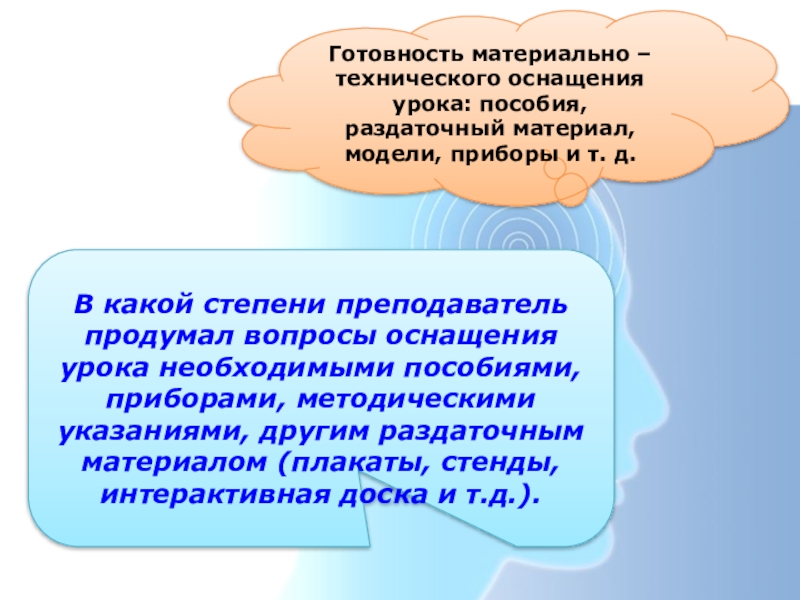 Готовность материально – технического оснащения урока: пособия, раздаточный материал, модели, приборы и т. д.

В какой степени преподаватель продумал вопросы оснащения урока необходимыми пособиями, приборами, методическими указаниями, другим раздаточным материалом (плакаты, стенды, интерактивная доска и т.д.).